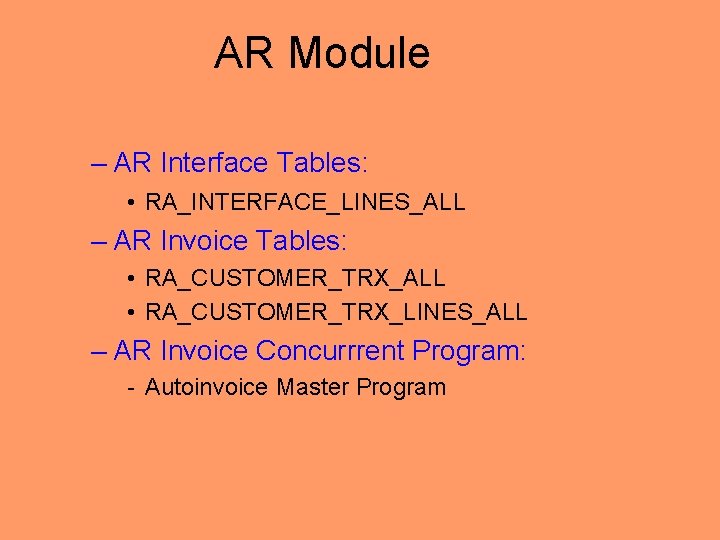 AR Module

– AR Interface Tables:

• RA_INTERFACE_LINES_ALL

– AR Invoice Tables:

• RA_CUSTOMER_TRX_ALL

• RA_CUSTOMER_TRX_LINES_ALL

– AR Invoice Concurrrent Program:

- Autoinvoice Master Program